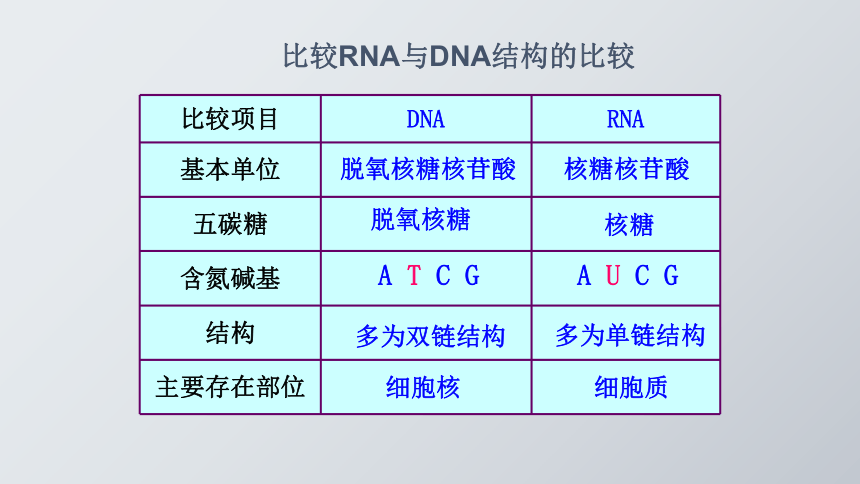 比较RNA与DNA结构的比较

| 比较项目 | DNA | RNA |
|---|---|---|
| 基本单位 | 脱氧核糖核苷酸 | 核糖核苷酸 |
| 五碳糖 | 脱氧核糖 | 核糖 |
| 含氮碱基 | A T C G | A U C G |
| 结构 | 多为双链结构 | 多为单链结构 |
| 主要存在部位 | 细胞核 | 细胞质 |